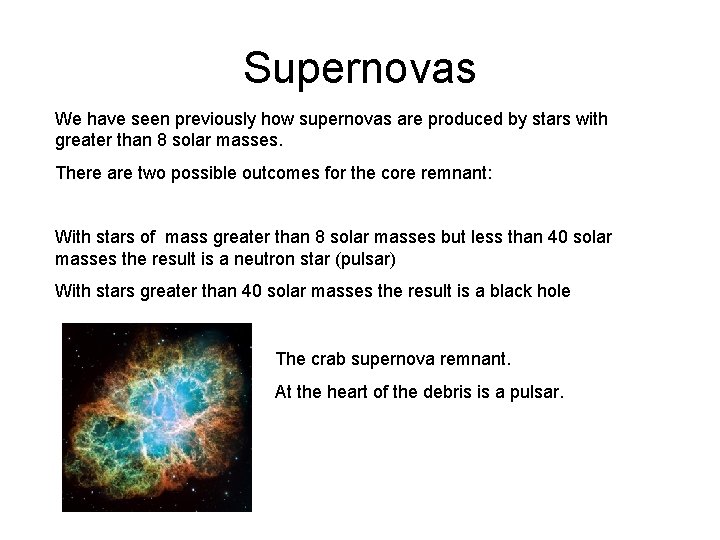 Supernovas

We have seen previously how supernovas are produced by stars with greater than 8 solar masses.

There are two possible outcomes for the core remnant:

With stars of mass greater than 8 solar masses but less than 40 solar masses the result is a neutron star (pulsar)

With stars greater than 40 solar masses the result is a black hole

The crab supernova remnant.

At the heart of the debris is a pulsar.